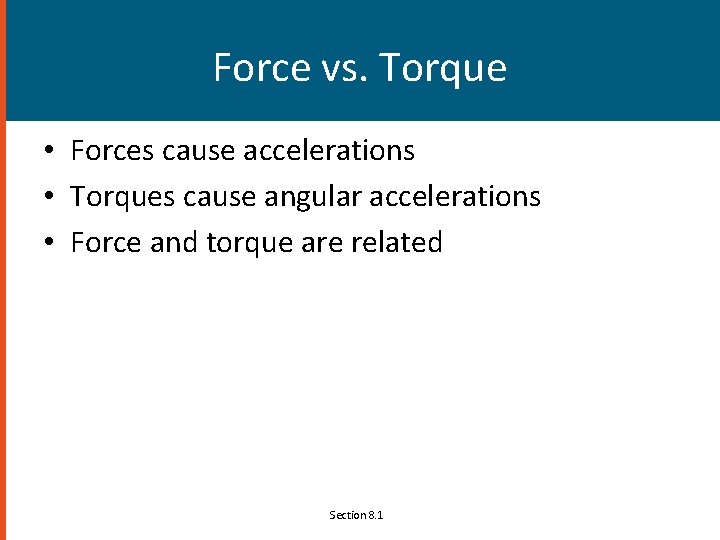 Force vs. Torque

• Forces cause accelerations
• Torques cause angular accelerations
• Force and torque are related

Section 8.1